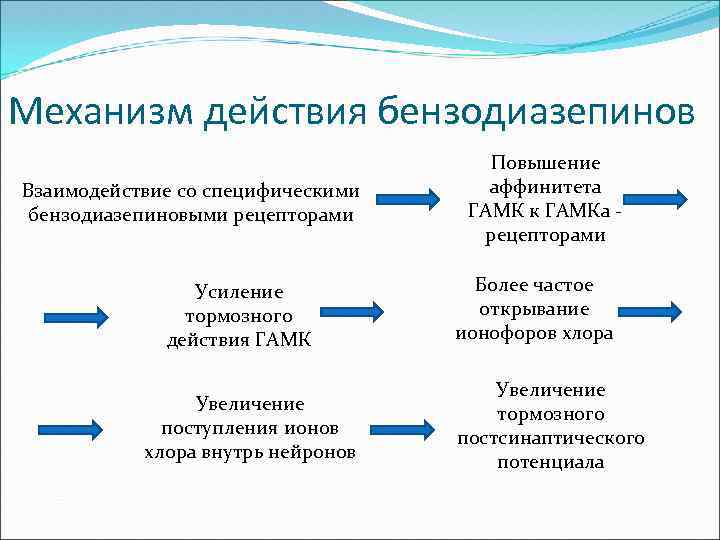 Механизм действия бензодиазепинов

Взаимодействие со специфическими бензодиазепиновыми рецепторами

Повышение аффинитета ГАМК к ГАМКа - рецепторами

Усиление тормозного действия ГАМК

Более частое открывание ионофоров хлора

Увеличение поступления ионов хлора внутрь нейронов

Увеличение тормозного постсинаптического потенциала